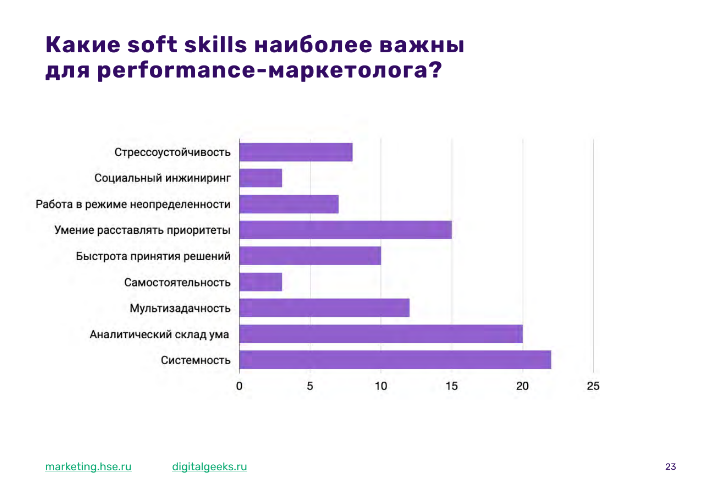 Какие soft skills наиболее важны для performance-маркетолога?

Стрессоустойчивость
Социальный инжиниринг
Работа в режиме неопределенности
Умение расставлять приоритеты
Быстрота принятия решений
Самостоятельность
Мультизадачность
Аналитический склад ума
Системность

0
5
10
15
20
25

marketing.hse.ru
digitalgeeks.ru
23